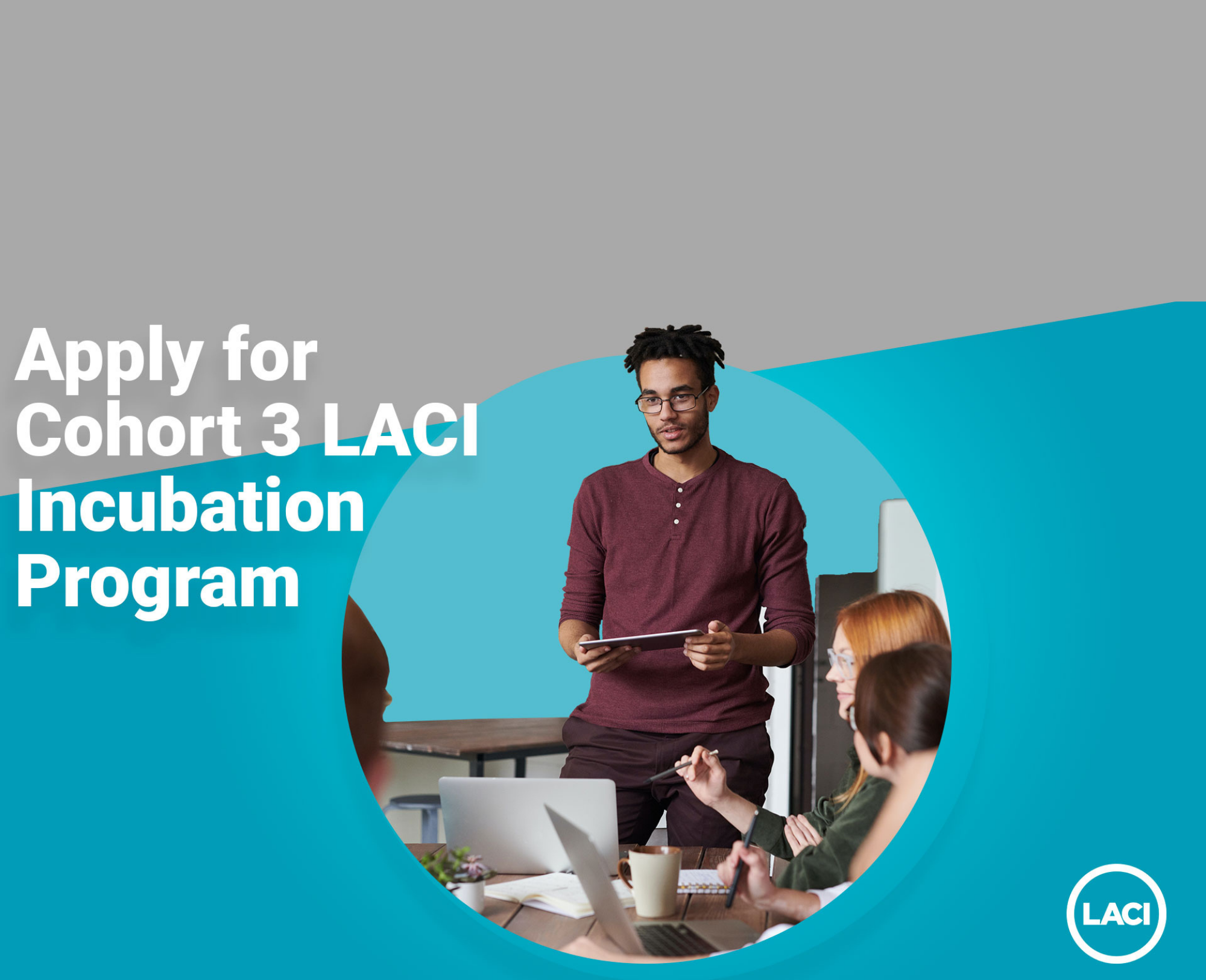 Apply for Cohort 3 LACI Incubation Program

LACI